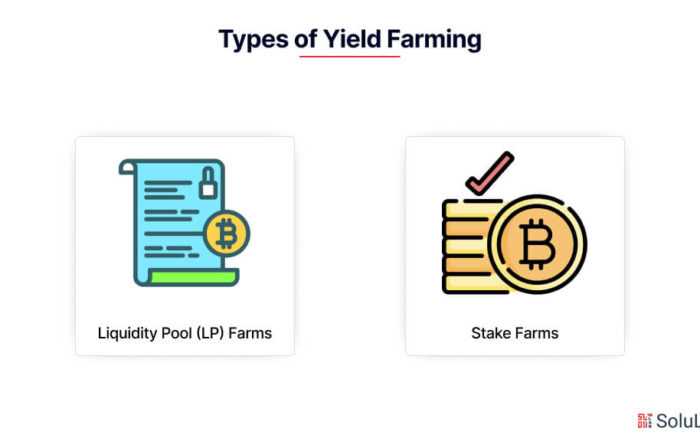 Types of Yield Farming

Liquidity Pool (LP) Farms

Stake Farms

SoluL